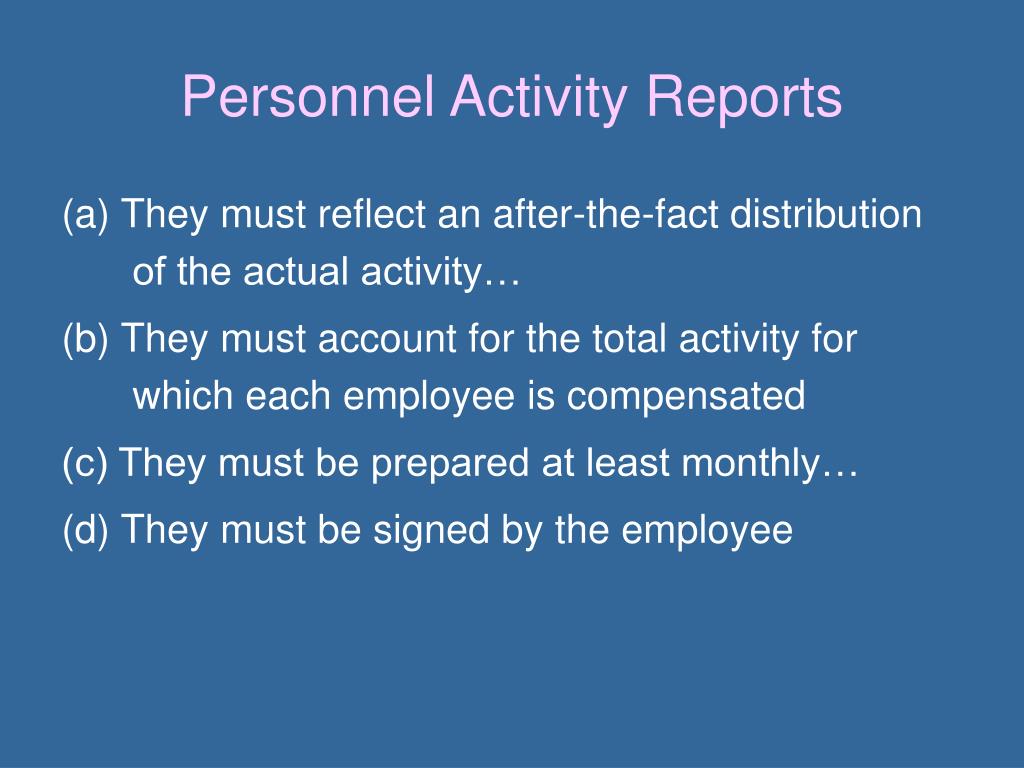 Personnel Activity Reports

(a) They must reflect an after-the-fact distribution of the actual activity…

(b) They must account for the total activity for which each employee is compensated

(c) They must be prepared at least monthly…

(d) They must be signed by the employee